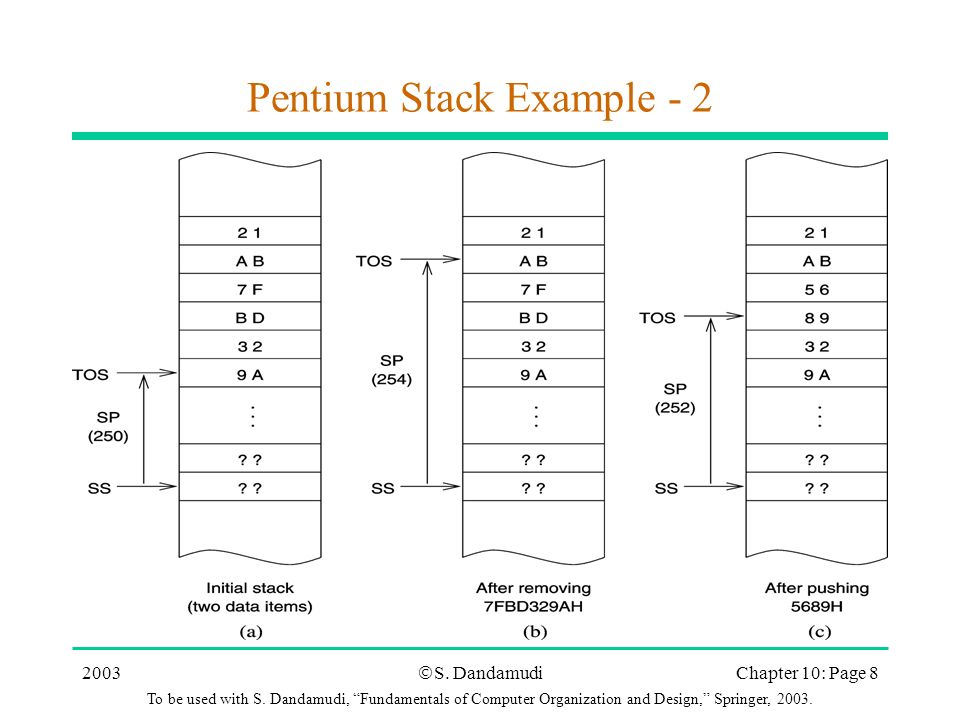 Pentium Stack Example - 2

2 1
A B
7 F
B D
3 2
9 A
⋮
? ?
? ?

TOS
SP
(250)
SS

Initial stack
(two data items)
(a)

2 1
A B
7 F
B D
3 2
9 A
⋮
? ?
? ?

TOS
SP
(254)
SS

After removing
7FBD329AH
(b)

2 1
A B
5 6
8 9
3 2
9 A
⋮
? ?
? ?

TOS
SP
(252)
SS

After pushing
5689H
(c)

2003 ©S. Dandamudi Chapter 10: Page 8

To be used with S. Dandamudi, "Fundamentals of Computer Organization and Design," Springer, 2003.